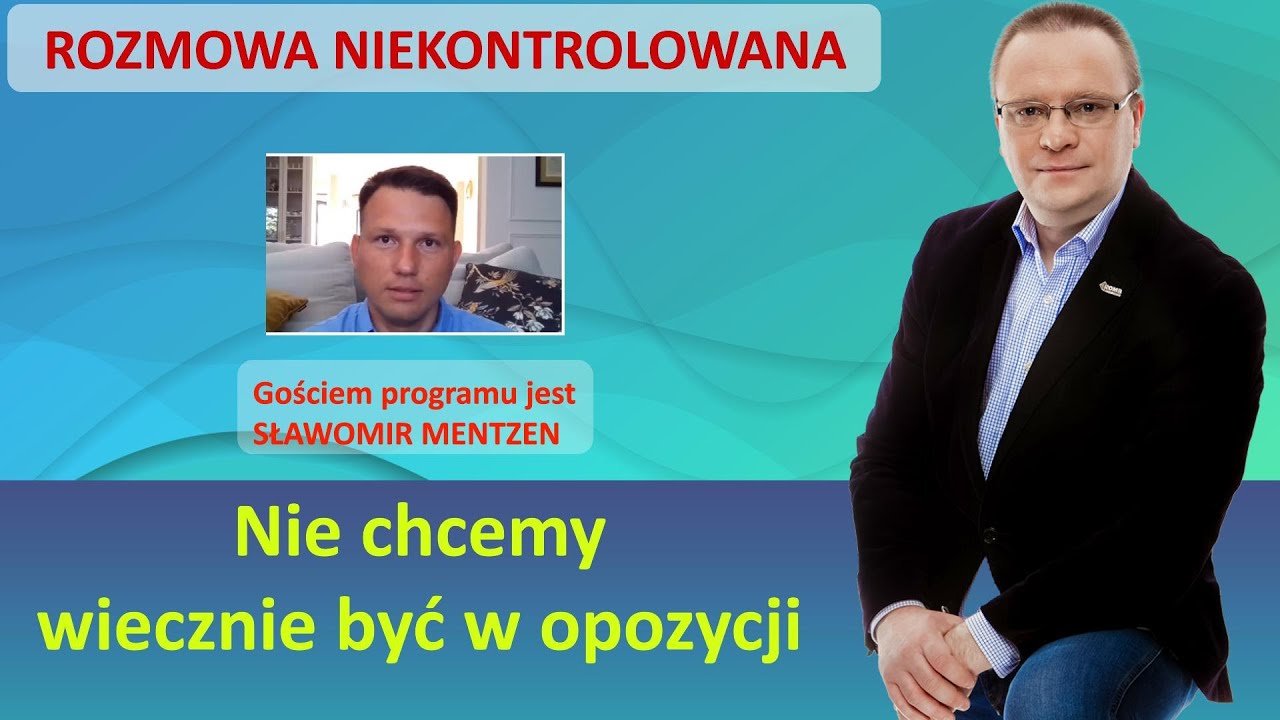 ROZMOWA NIEKONTROLOWANA

Gościem programu jest
SŁAWOMIR MENTZEN

Nie chcemy
wiecznie być w opozycji